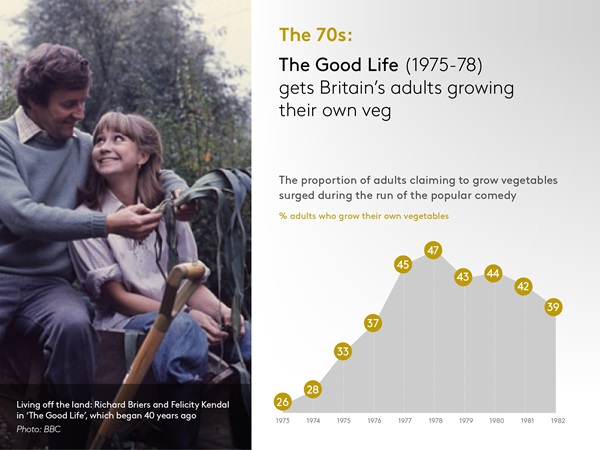 The 70s:

The Good Life (1975-78) gets Britain's adults growing their own veg

The proportion of adults claiming to grow vegetables surged during the run of the popular comedy

% adults who grow their own vegetables

26
28
33
37
45
47
43
44
42
39

1973
1974
1975
1976
1977
1978
1979
1980
1981
1982

Living off the land: Richard Briers and Felicity Kendal in 'The Good Life', which began 40 years ago
Photo: BBC